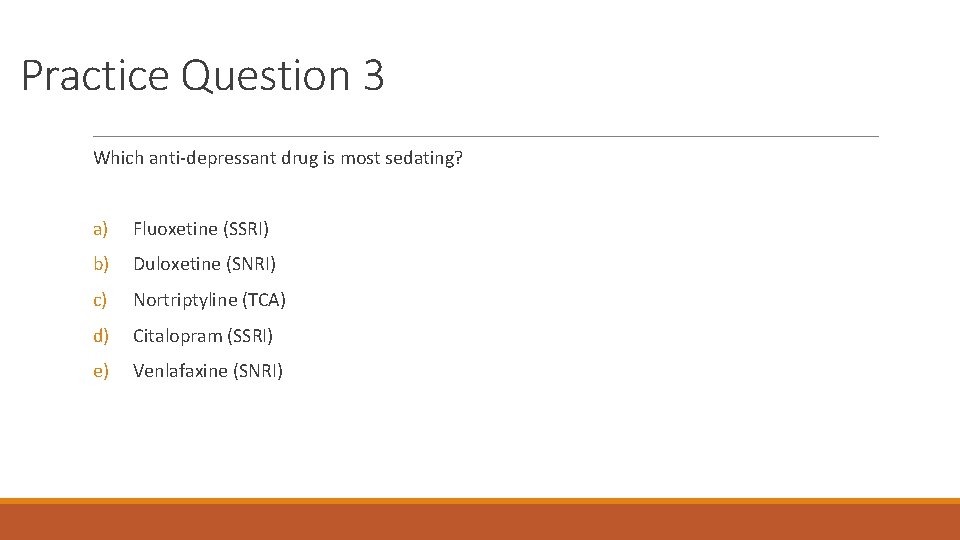 Practice Question 3

Which anti-depressant drug is most sedating?

a) Fluoxetine (SSRI)

b) Duloxetine (SNRI)

c) Nortriptyline (TCA)

d) Citalopram (SSRI)

e) Venlafaxine (SNRI)